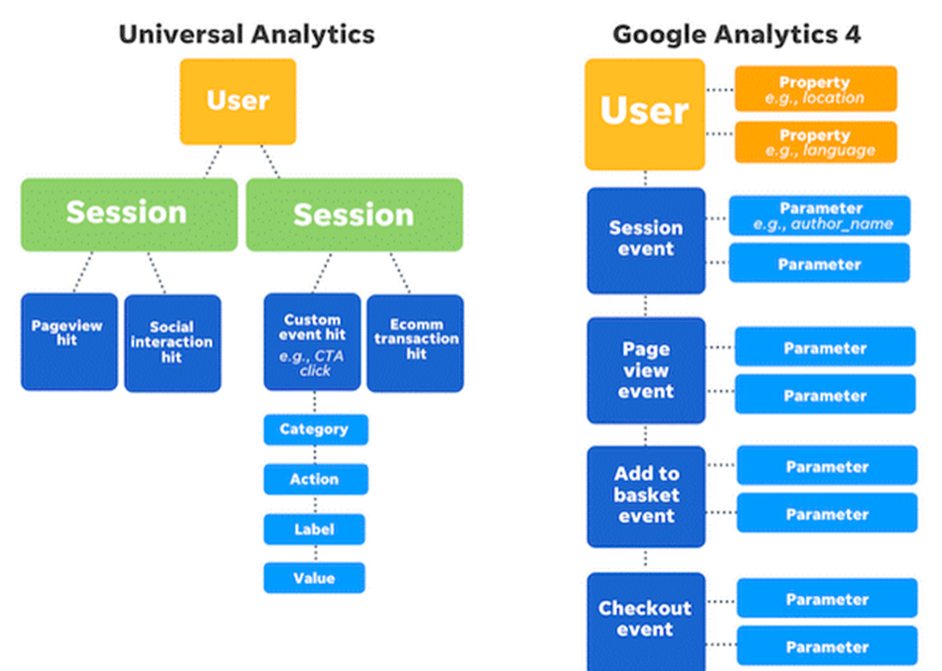 Universal Analytics

User

Session

Session

Pageview hit

Social interaction hit

Custom event hit
e.g., CTA click

Ecomm transaction hit

Category

Action

Label

Value

Google Analytics 4

User

Property
e.g., location

Property
e.g., language

Session event

Parameter
e.g., author_name

Parameter

Page view event

Parameter

Parameter

Add to basket event

Parameter

Parameter

Checkout event

Parameter

Parameter